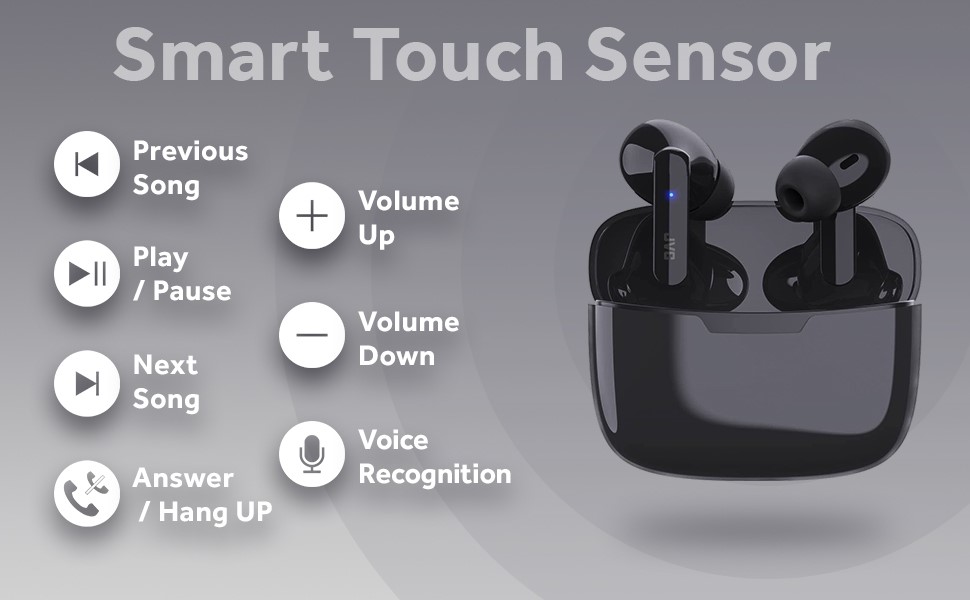 Smart Touch Sensor

Previous Song

Play / Pause

Next Song

Answer / Hang UP

Volume Up

Volume Down

Voice Recognition

JVC